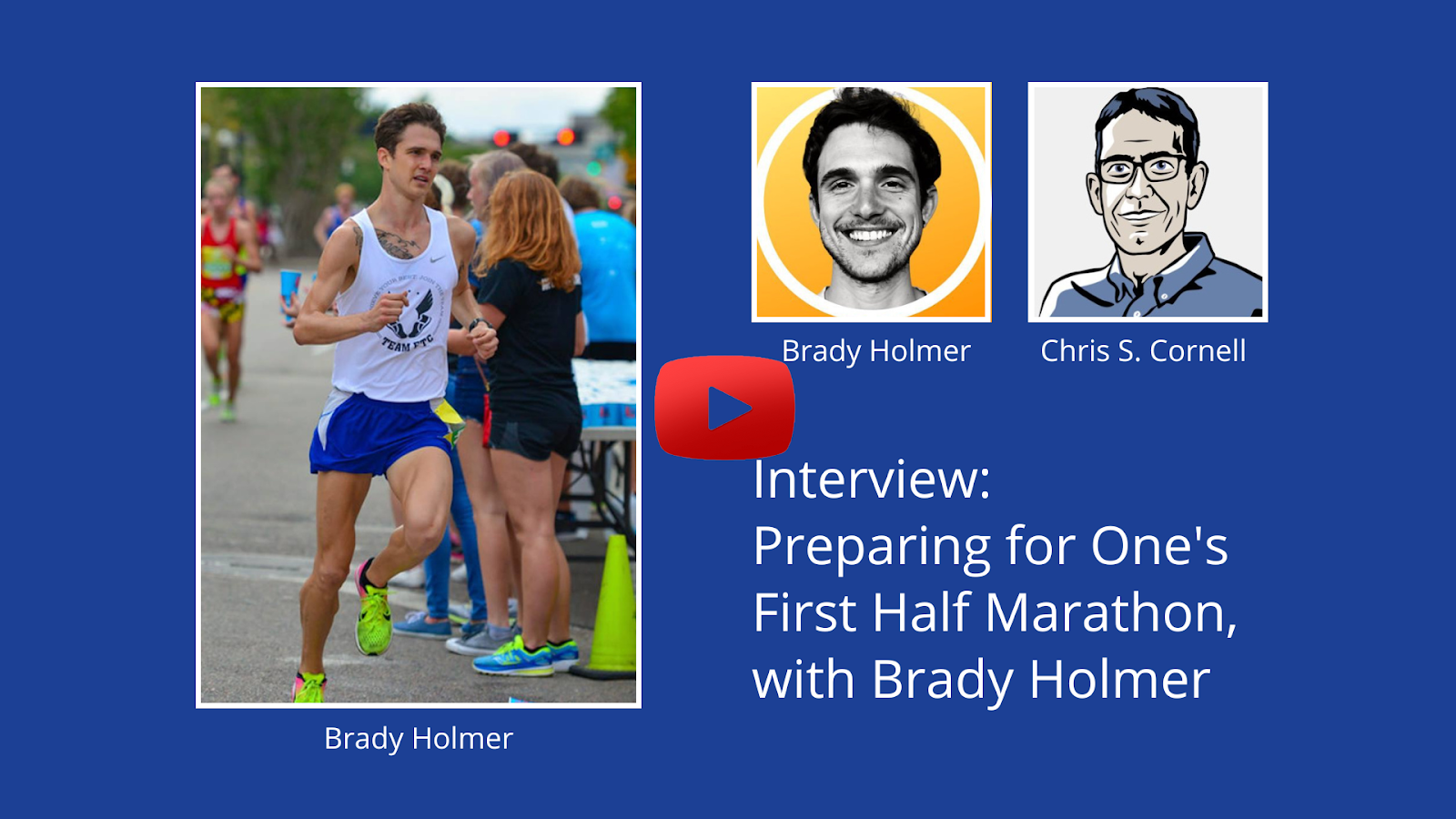 TEAM FTC

Brady Holmer

Brady Holmer

Chris S. Cornell

Interview:
Preparing for One's First Half Marathon, with Brady Holmer